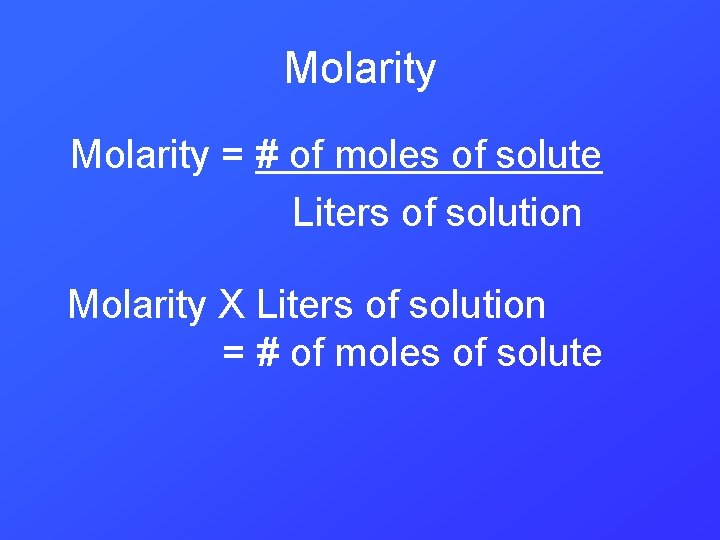 Molarity

Molarity = $\frac{\text{\# of moles of solute}}{\text{Liters of solution}}$

Molarity X Liters of solution
= # of moles of solute